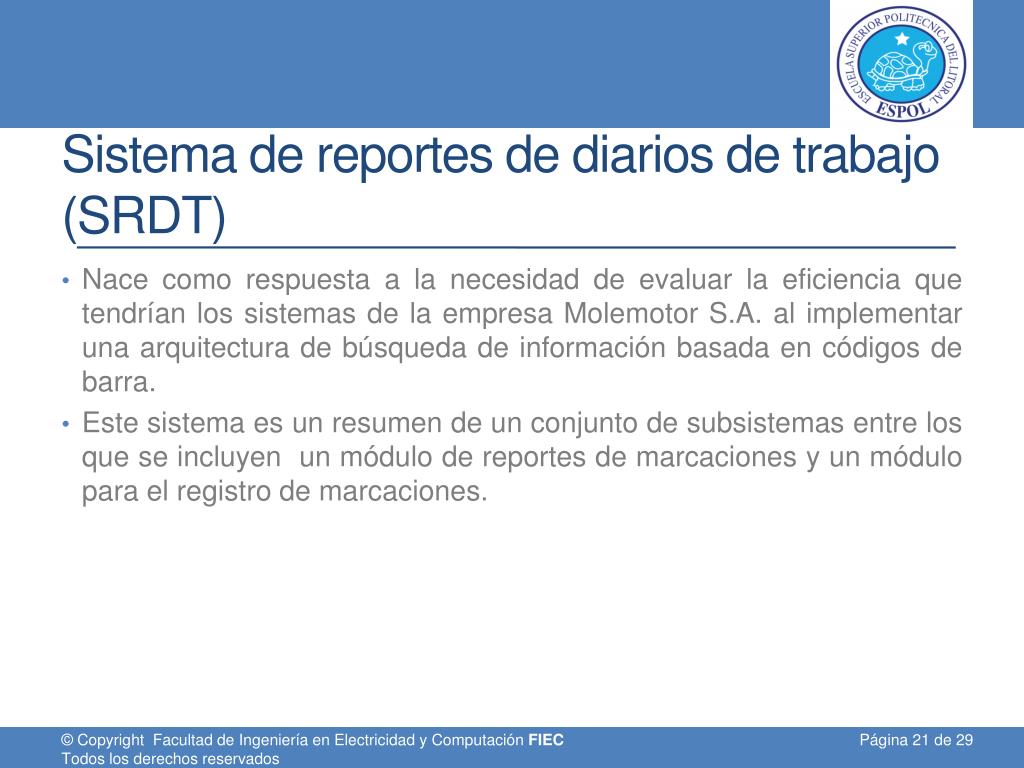 ESCUELA SUPERIOR POLITECNICA DEL LITORAL
ESPOL

Sistema de reportes de diarios de trabajo (SRDT)

• Nace como respuesta a la necesidad de evaluar la eficiencia que tendrían los sistemas de la empresa Molemotor S.A. al implementar una arquitectura de búsqueda de información basada en códigos de barra.
• Este sistema es un resumen de un conjunto de subsistemas entre los que se incluyen un módulo de reportes de marcaciones y un módulo para el registro de marcaciones.

© Copyright Facultad de Ingeniería en Electricidad y Computación FIEC
Todos los derechos reservados

Página 21 de 29